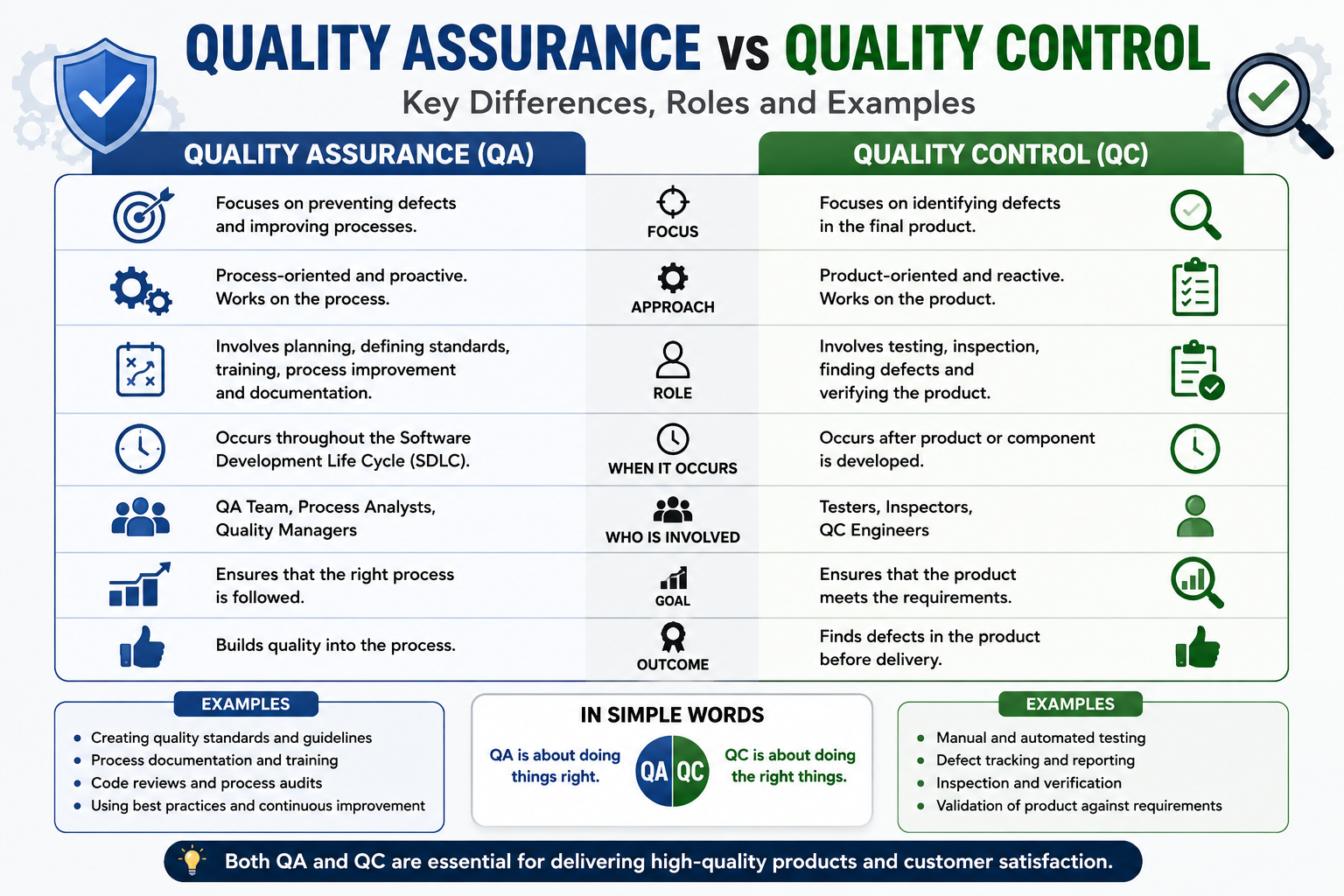 QUALITY ASSURANCE vs QUALITY CONTROL

Key Differences, Roles and Examples

| QUALITY ASSURANCE (QA) | | QUALITY CONTROL (QC) |
|---|---|---|
| Focuses on preventing defects and improving processes. | FOCUS | Focuses on identifying defects in the final product. |
| Process-oriented and proactive. Works on the process. | APPROACH | Product-oriented and reactive. Works on the product. |
| Involves planning, defining standards, training, process improvement and documentation. | ROLE | Involves testing, inspection, finding defects and verifying the product. |
| Occurs throughout the Software Development Life Cycle (SDLC). | WHEN IT OCCURS | Occurs after product or component is developed. |
| QA Team, Process Analysts, Quality Managers | WHO IS INVOLVED | Testers, Inspectors, QC Engineers |
| Ensures that the right process is followed. | GOAL | Ensures that the product meets the requirements. |
| Builds quality into the process. | OUTCOME | Finds defects in the product before delivery. |

EXAMPLES
- Creating quality standards and guidelines
- Process documentation and training
- Code reviews and process audits
- Using best practices and continuous improvement

IN SIMPLE WORDS
QA is about doing things right.
QA QC
QC is about doing the right things.

EXAMPLES
- Manual and automated testing
- Defect tracking and reporting
- Inspection and verification
- Validation of product against requirements

Both QA and QC are essential for delivering high-quality products and customer satisfaction.